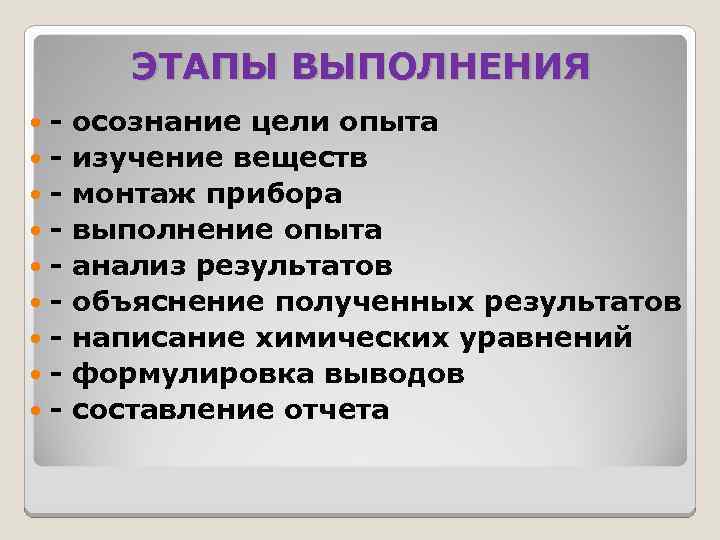 ЭТАПЫ ВЫПОЛНЕНИЯ

- осознание цели опыта
- изучение веществ
- монтаж прибора
- выполнение опыта
- анализ результатов
- объяснение полученных результатов
- написание химических уравнений
- формулировка выводов
- составление отчета